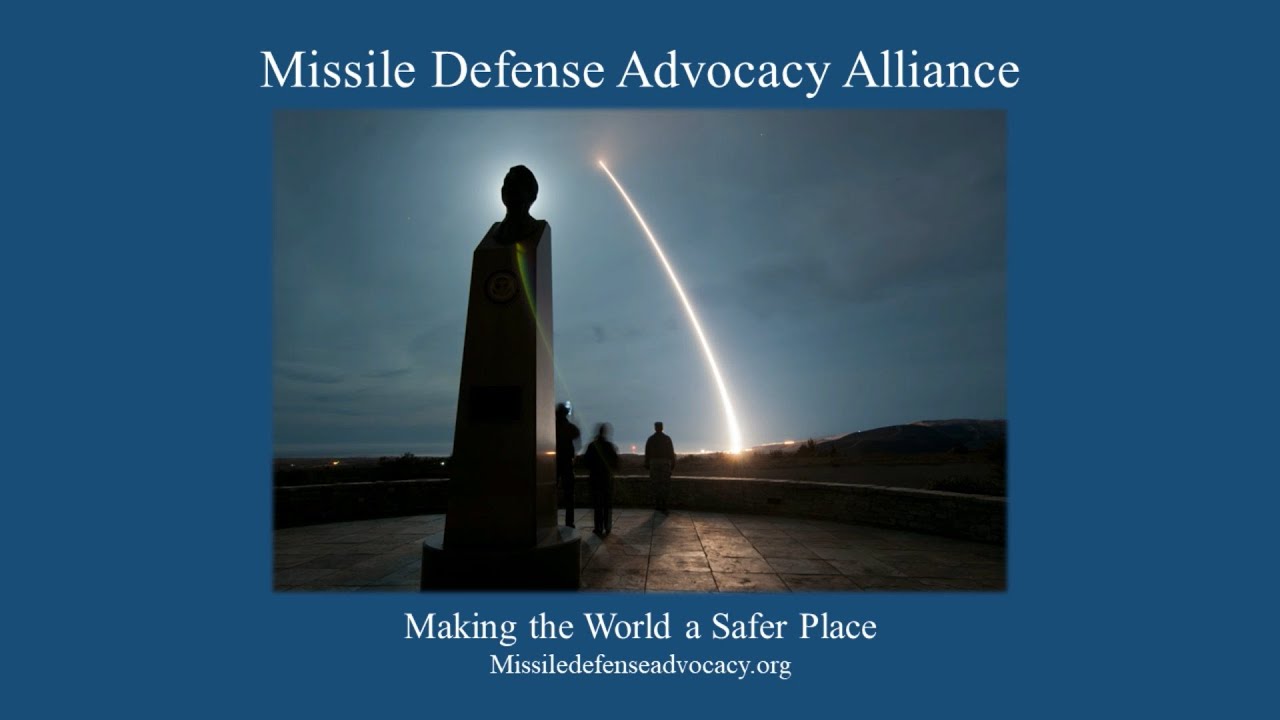 Missile Defense Advocacy Alliance

Making the World a Safer Place
Missiledefenseadvocacy.org